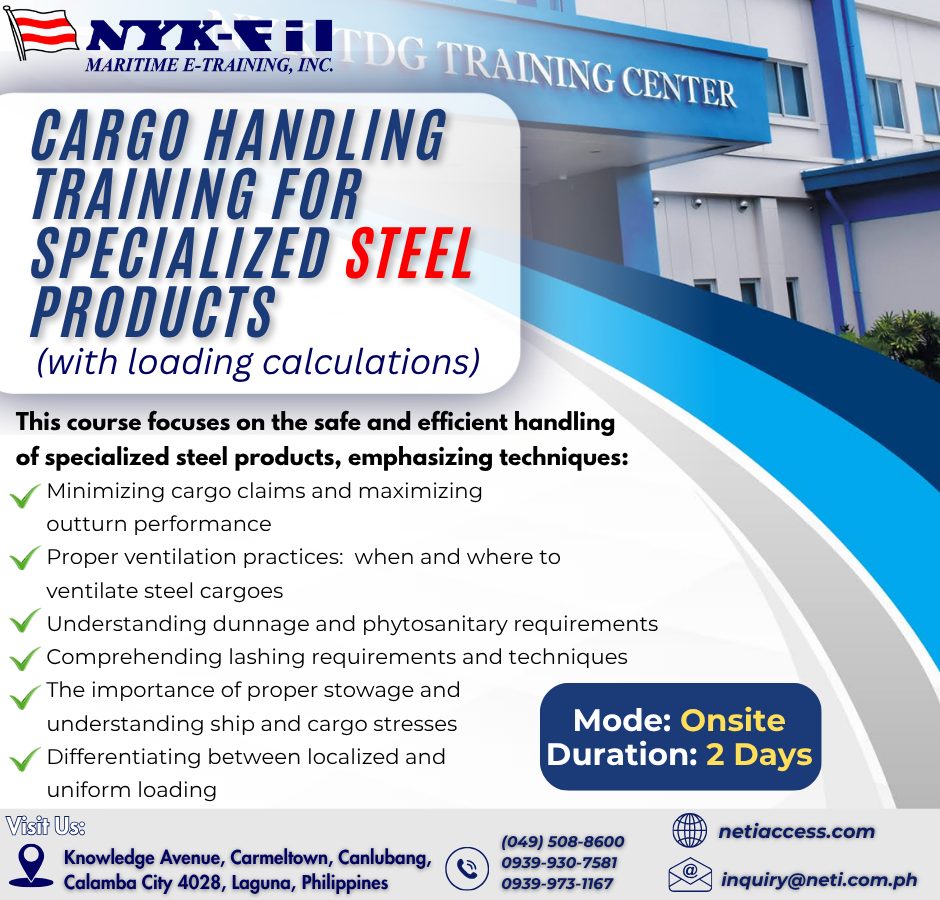 NYK-Fil
MARITIME E-TRAINING, INC.

TDG TRAINING CENTER

CARGO HANDLING TRAINING FOR SPECIALIZED STEEL PRODUCTS
(with loading calculations)

This course focuses on the safe and efficient handling of specialized steel products, emphasizing techniques:

Minimizing cargo claims and maximizing outturn performance
Proper ventilation practices: when and where to ventilate steel cargoes
Understanding dunnage and phytosanitary requirements
Comprehending lashing requirements and techniques
The importance of proper stowage and understanding ship and cargo stresses
Differentiating between localized and uniform loading

Mode: Onsite
Duration: 2 Days

Visit Us:
Knowledge Avenue, Carmeltown, Canlubang, Calamba City 4028, Laguna, Philippines

(049) 508-8600
0939-930-7581
0939-973-1167

netiaccess.com
inquiry@neti.com.ph